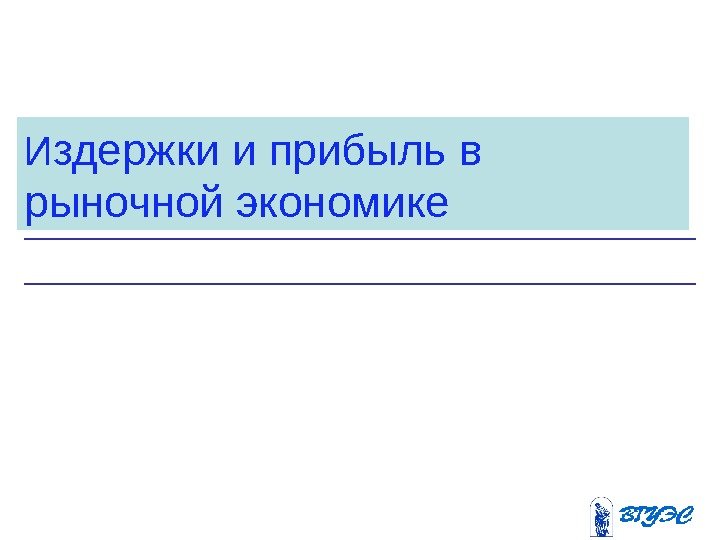 Издержки и прибыль в рыночной экономике

ВГУЭС